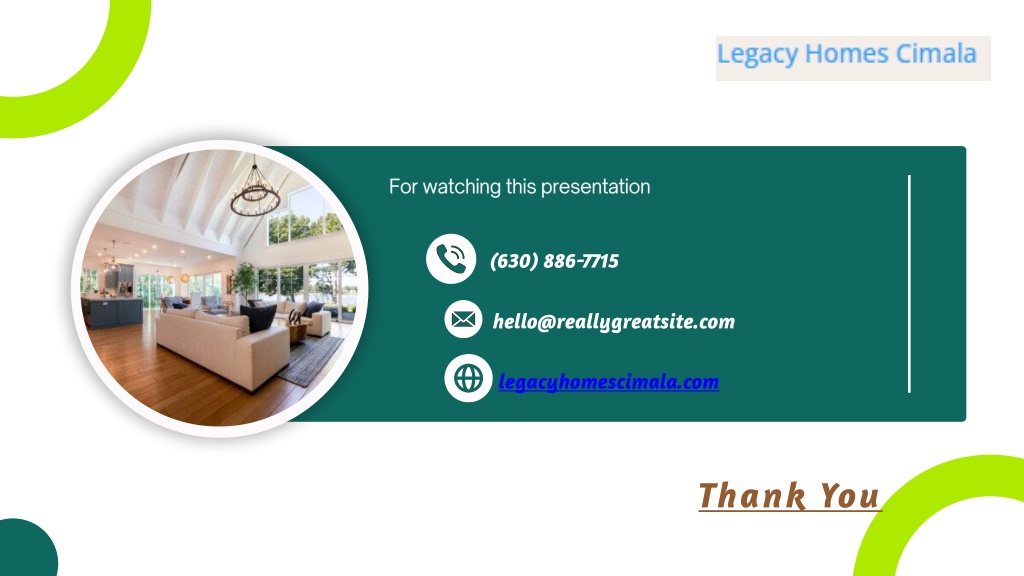 Legacy Homes Cimala

For watching this presentation

(630) 886-7715

hello@reallygreatsite.com

legacyhomescimala.com

Thank You